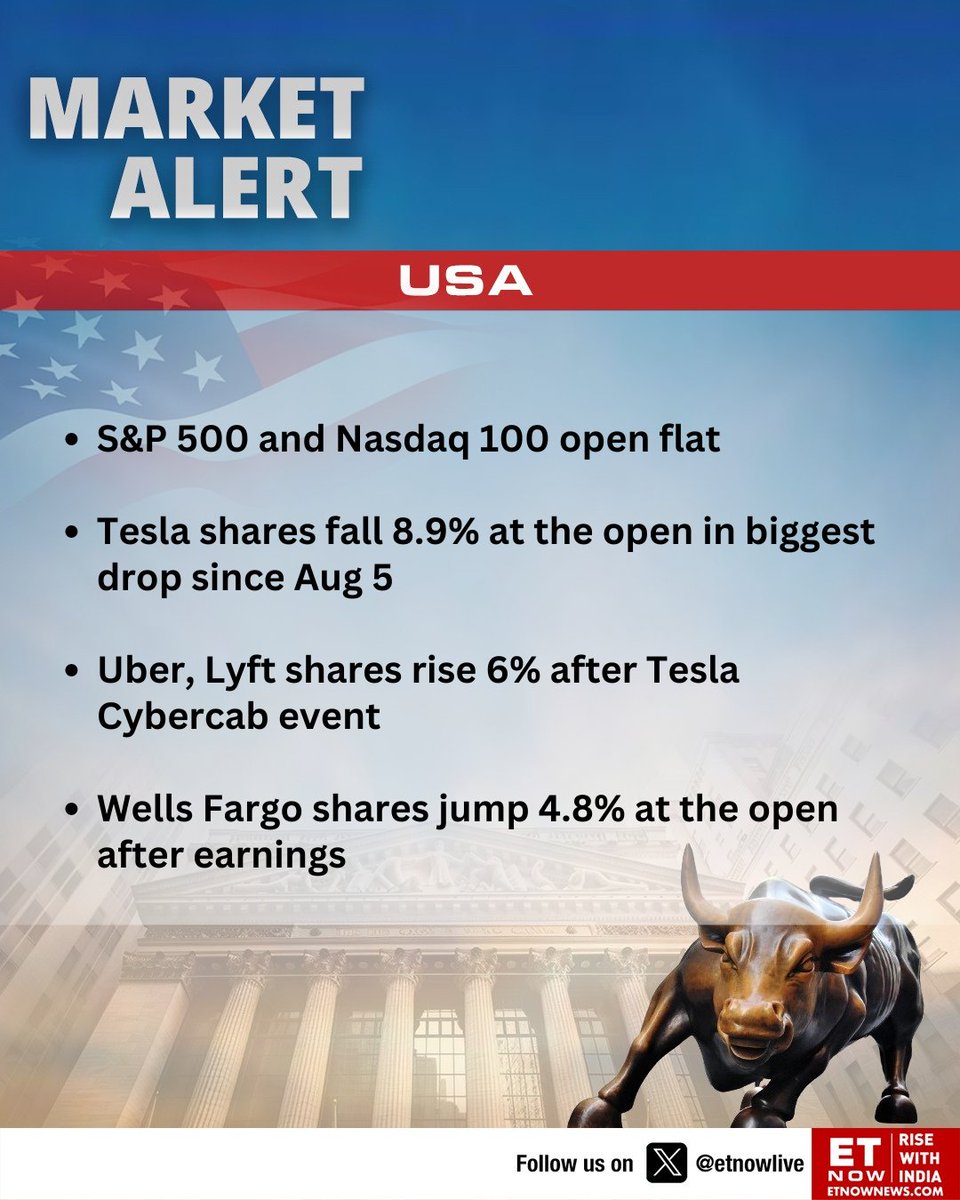 MARKET ALERT

USA

• S&P 500 and Nasdaq 100 open flat

• Tesla shares fall 8.9% at the open in biggest drop since Aug 5

• Uber, Lyft shares rise 6% after Tesla Cybercab event

• Wells Fargo shares jump 4.8% at the open after earnings

Follow us on @etnowlive

ET NOW RISE WITH INDIA ETNOWNEWS.COM